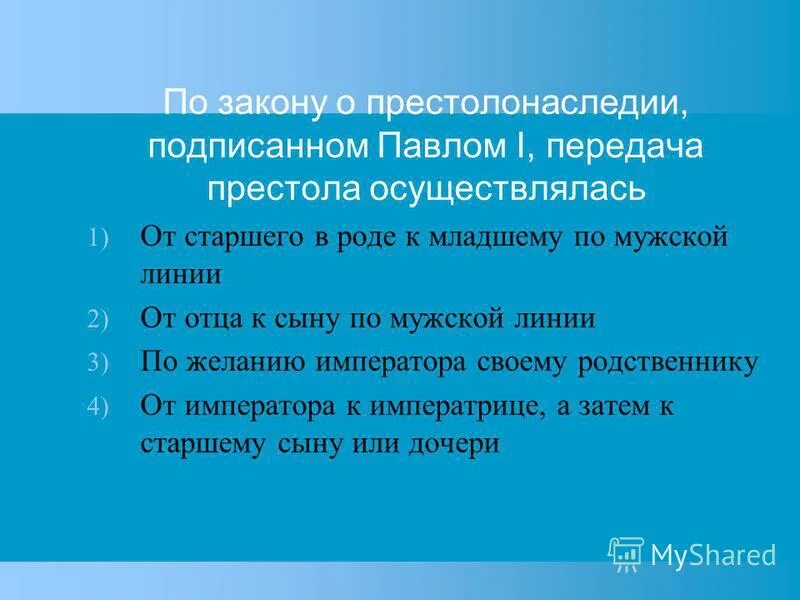 По закону о престолонаследии, подписанном Павлом I, передача престола осуществлялась

1) От старшего в роде к младшему по мужской линии

2) От отца к сыну по мужской линии

3) По желанию императора своему родственнику

4) От императора к императрице, а затем к старшему сыну или дочери

MyShared